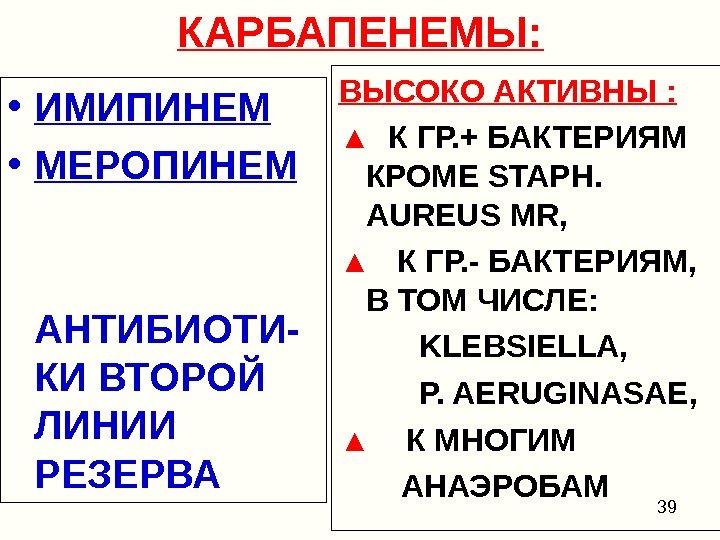 КАРБАПЕНЕМЫ:

• ИМИПИНЕМ
• МЕРОПИНЕМ

АНТИБИОТИКИ ВТОРОЙ ЛИНИИ РЕЗЕРВА

ВЫСОКО АКТИВНЫ :

▲ К ГР.+ БАКТЕРИЯМ КРОМЕ STAPH. AUREUS MR,

▲ К ГР.- БАКТЕРИЯМ, В ТОМ ЧИСЛЕ:

KLEBSIELLA,

P. AERUGINASAE,

▲ К МНОГИМ АНАЭРОБАМ

39